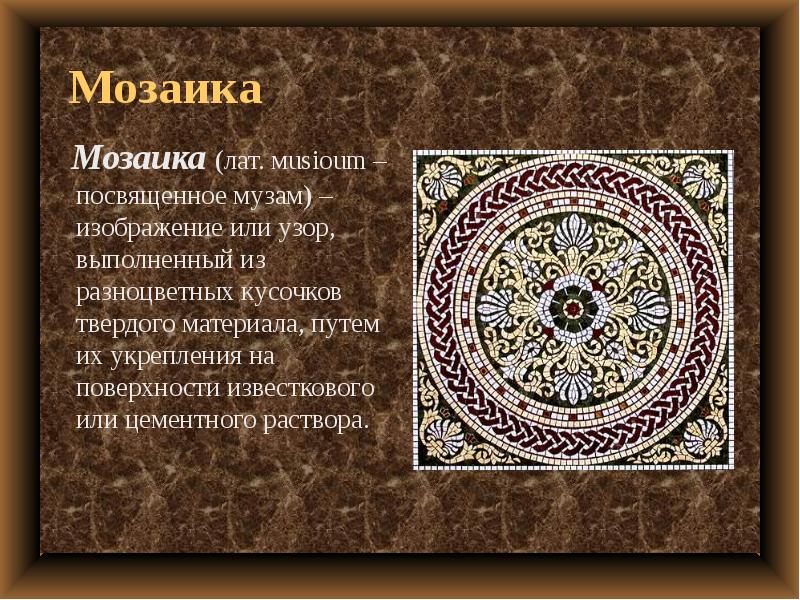 Мозаика

Мозаика (лат. musioum – посвященное музам) – изображение или узор, выполненный из разноцветных кусочков твердого материала, путем их укрепления на поверхности известкового или цементного раствора.